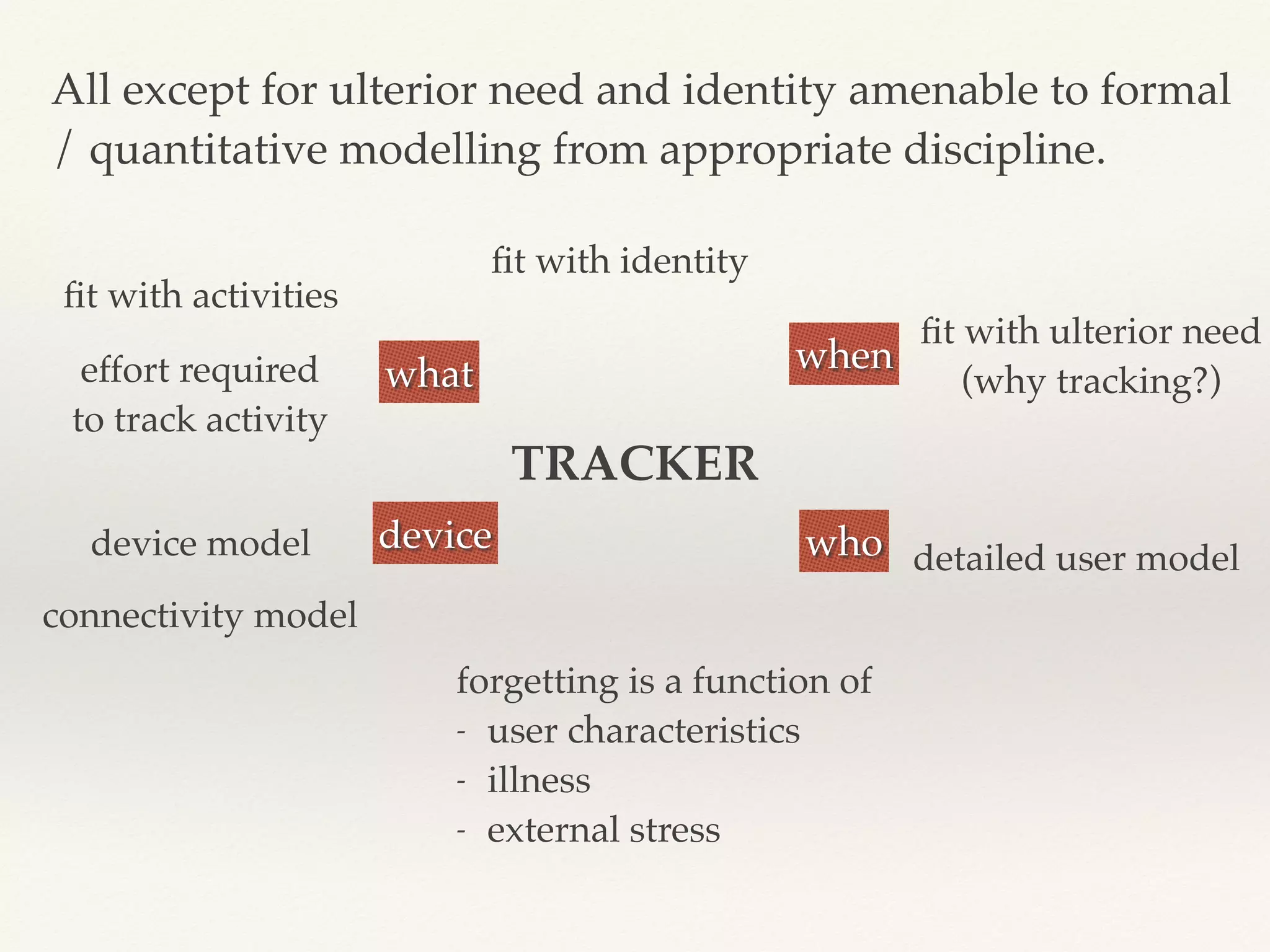 All except for ulterior need and identity amenable to formal / quantitative modelling from appropriate discipline.

fit with identity

fit with activities

effort required to track activity

what

when

fit with ulterior need (why tracking?)

TRACKER

device model

device

who

detailed user model

connectivity model

forgetting is a function of
- user characteristics
- illness
- external stress